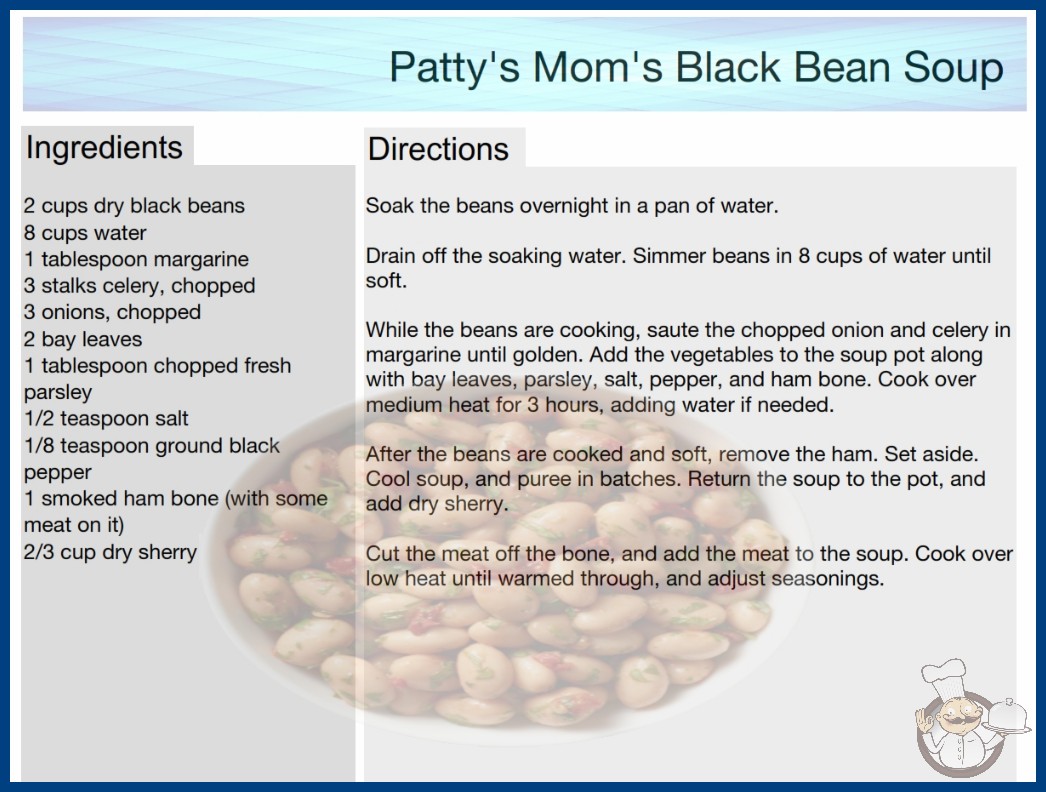 Patty's Mom's Black Bean Soup

Ingredients

2 cups dry black beans
8 cups water
1 tablespoon margarine
3 stalks celery, chopped
3 onions, chopped
2 bay leaves
1 tablespoon chopped fresh parsley
1/2 teaspoon salt
1/8 teaspoon ground black pepper
1 smoked ham bone (with some meat on it)
2/3 cup dry sherry

Directions

Soak the beans overnight in a pan of water.

Drain off the soaking water. Simmer beans in 8 cups of water until soft.

While the beans are cooking, saute the chopped onion and celery in margarine until golden. Add the vegetables to the soup pot along with bay leaves, parsley, salt, pepper, and ham bone. Cook over medium heat for 3 hours, adding water if needed.

After the beans are cooked and soft, remove the ham. Set aside. Cool soup, and puree in batches. Return the soup to the pot, and add dry sherry.

Cut the meat off the bone, and add the meat to the soup. Cook over low heat until warmed through, and adjust seasonings.